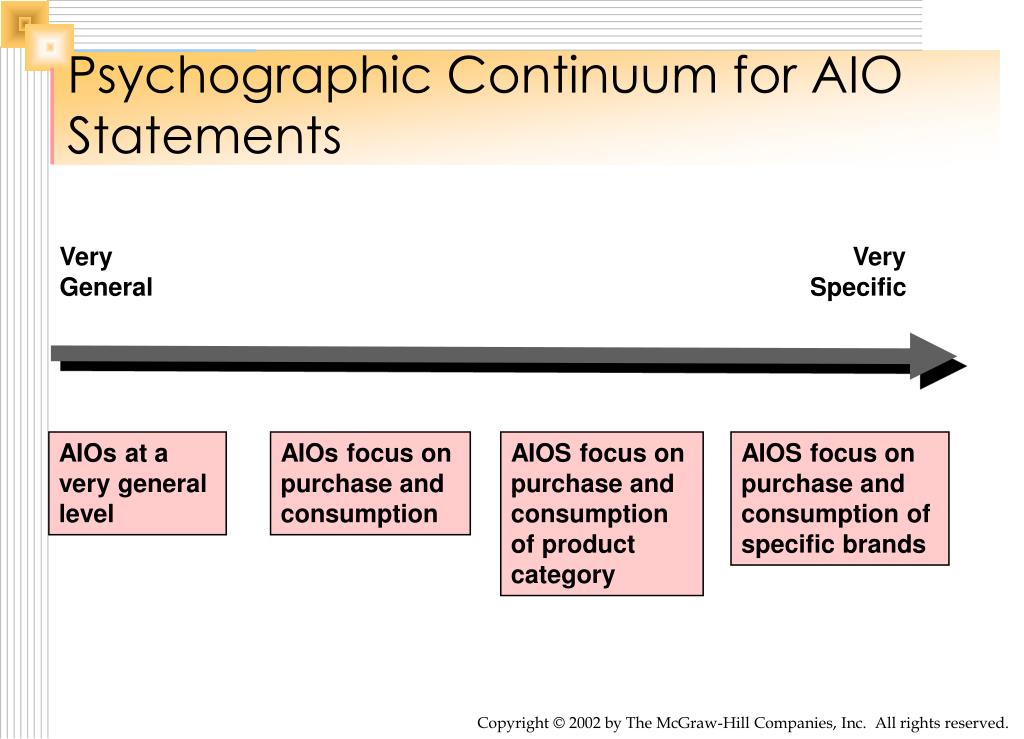 Psychographic Continuum for AIO Statements

Very General

Very Specific

AIOs at a very general level

AIOs focus on purchase and consumption

AIOS focus on purchase and consumption of product category

AIOS focus on purchase and consumption of specific brands

Copyright © 2002 by The McGraw-Hill Companies, Inc. All rights reserved.